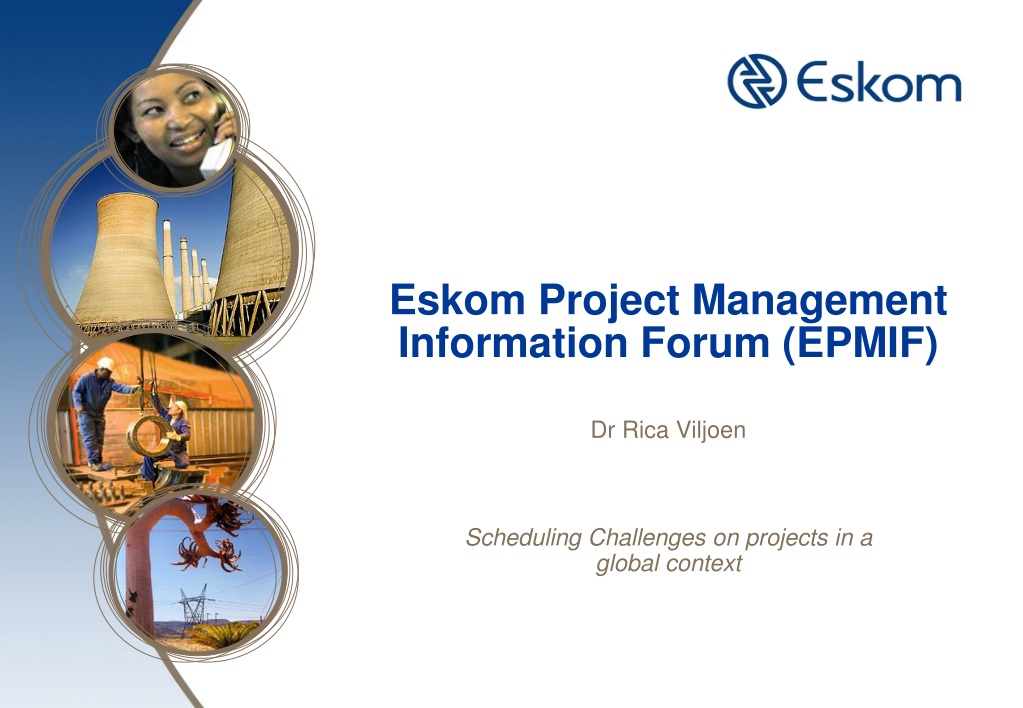 Eskom

Eskom Project Management Information Forum (EPMIF)

Dr Rica Viljoen

Scheduling Challenges on projects in a global context